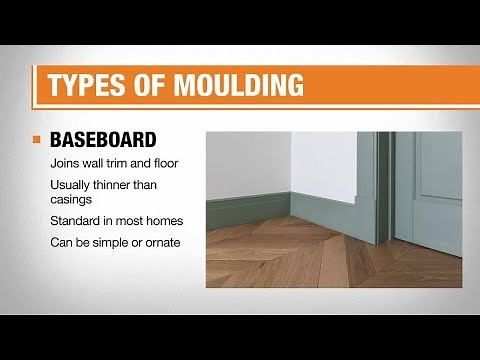 TYPES OF MOULDING

BASEBOARD

Joins wall trim and floor

Usually thinner than casings

Standard in most homes

Can be simple or ornate